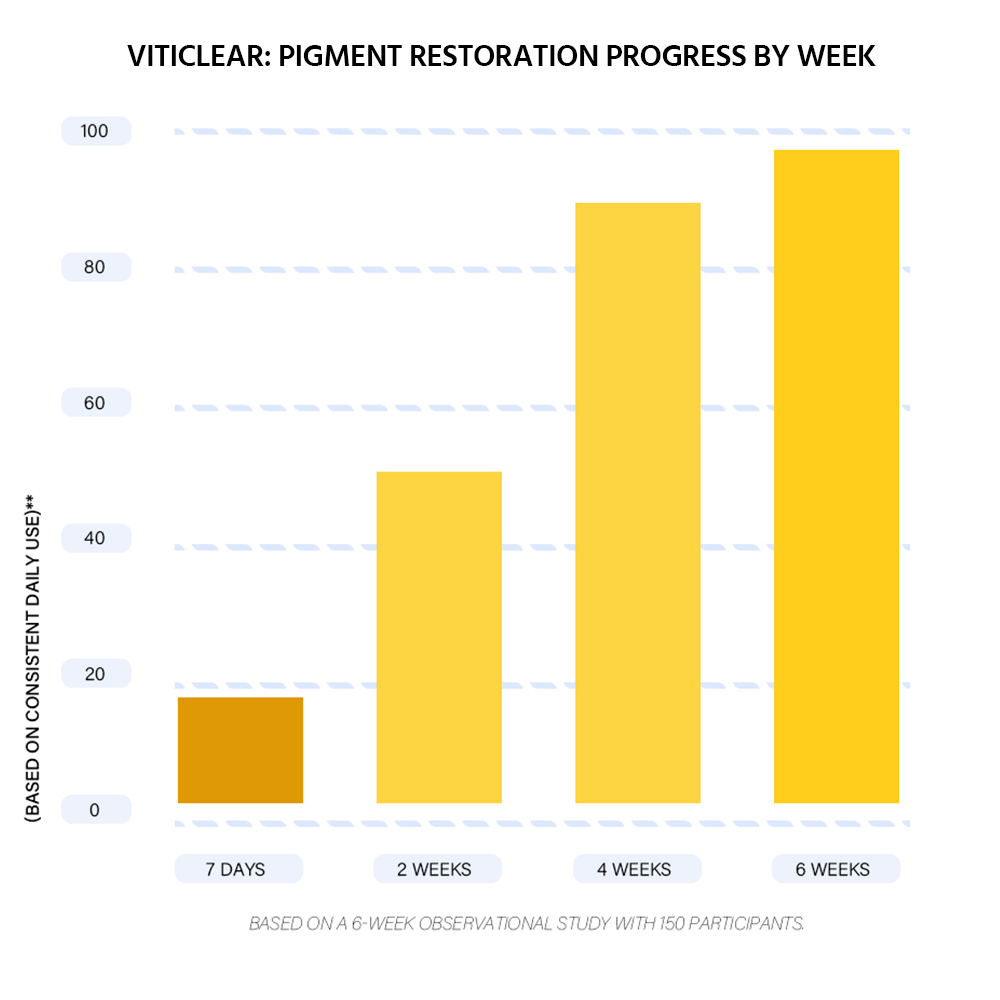 VITICLEAR: PIGMENT RESTORATION PROGRESS BY WEEK

(BASED ON CONSISTENT DAILY USE)**

100
80
60
40
20
0

7 DAYS
2 WEEKS
4 WEEKS
6 WEEKS

BASED ON A 6-WEEK OBSERVATIONAL STUDY WITH 150 PARTICIPANTS.